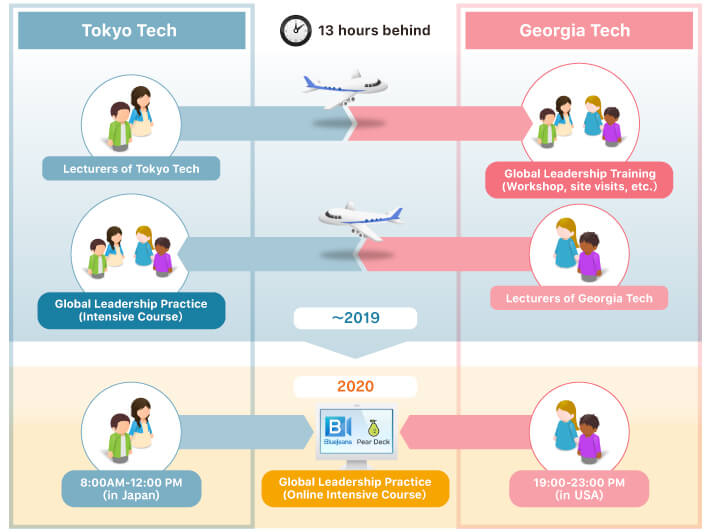 Tokyo Tech

13 hours behind

Georgia Tech

Lecturers of Tokyo Tech

Global Leadership Training (Workshop, site visits, etc.)

Global Leadership Practice (Intensive Course)

Lecturers of Georgia Tech

~2019

2020

BlueJeans

Pear Deck

8:00AM-12:00 PM (in Japan)

Global Leadership Practice (Online Intensive Course)

19:00-23:00 PM (in USA)